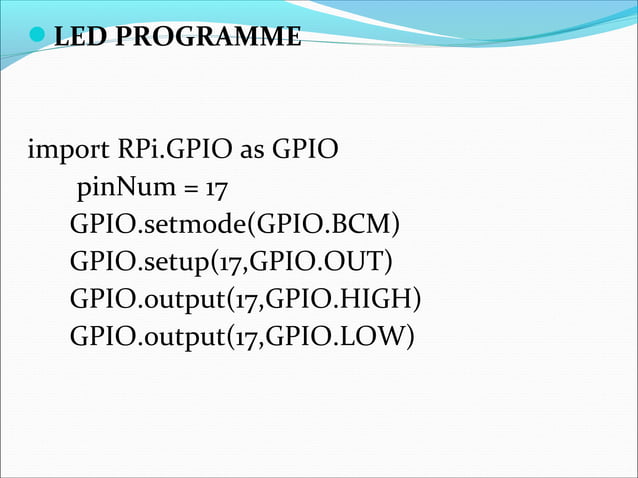 LED PROGRAMME

import RPi.GPIO as GPIO
pinNum = 17
GPIO.setmode(GPIO.BCM)
GPIO.setup(17,GPIO.OUT)
GPIO.output(17,GPIO.HIGH)
GPIO.output(17,GPIO.LOW)